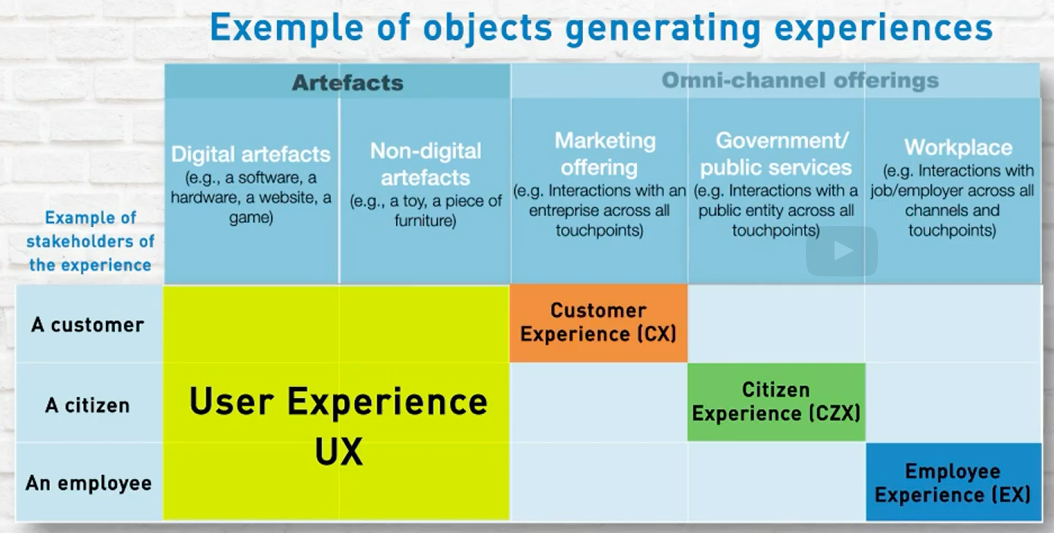 Exemple of objects generating experiences

| | Artefacts | | Omni-channel offerings | | |
|---|---|---|---|---|---|
| Example of stakeholders of the experience | Digital artefacts (e.g., a software, a hardware, a website, a game) | Non-digital artefacts (e.g., a toy, a piece of furniture) | Marketing offering (e.g. Interactions with an entreprise across all touchpoints) | Government/ public services (e.g. Interactions with a public entity across all touchpoints) | Workplace (e.g. Interactions with job/employer across all channels and touchpoints) |
| A customer | User Experience UX | | Customer Experience (CX) | | |
| A citizen | | | | Citizen Experience (CZX) | |
| An employee | | | | | Employee Experience (EX) |